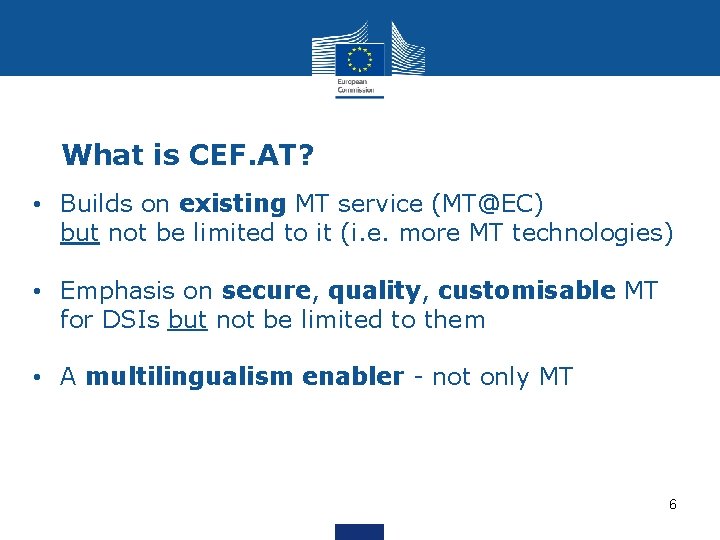 European Commission

What is CEF.AT?

• Builds on existing MT service (MT@EC) but not be limited to it (i.e. more MT technologies)

• Emphasis on secure, quality, customisable MT for DSIs but not be limited to them

• A multilingualism enabler - not only MT

6